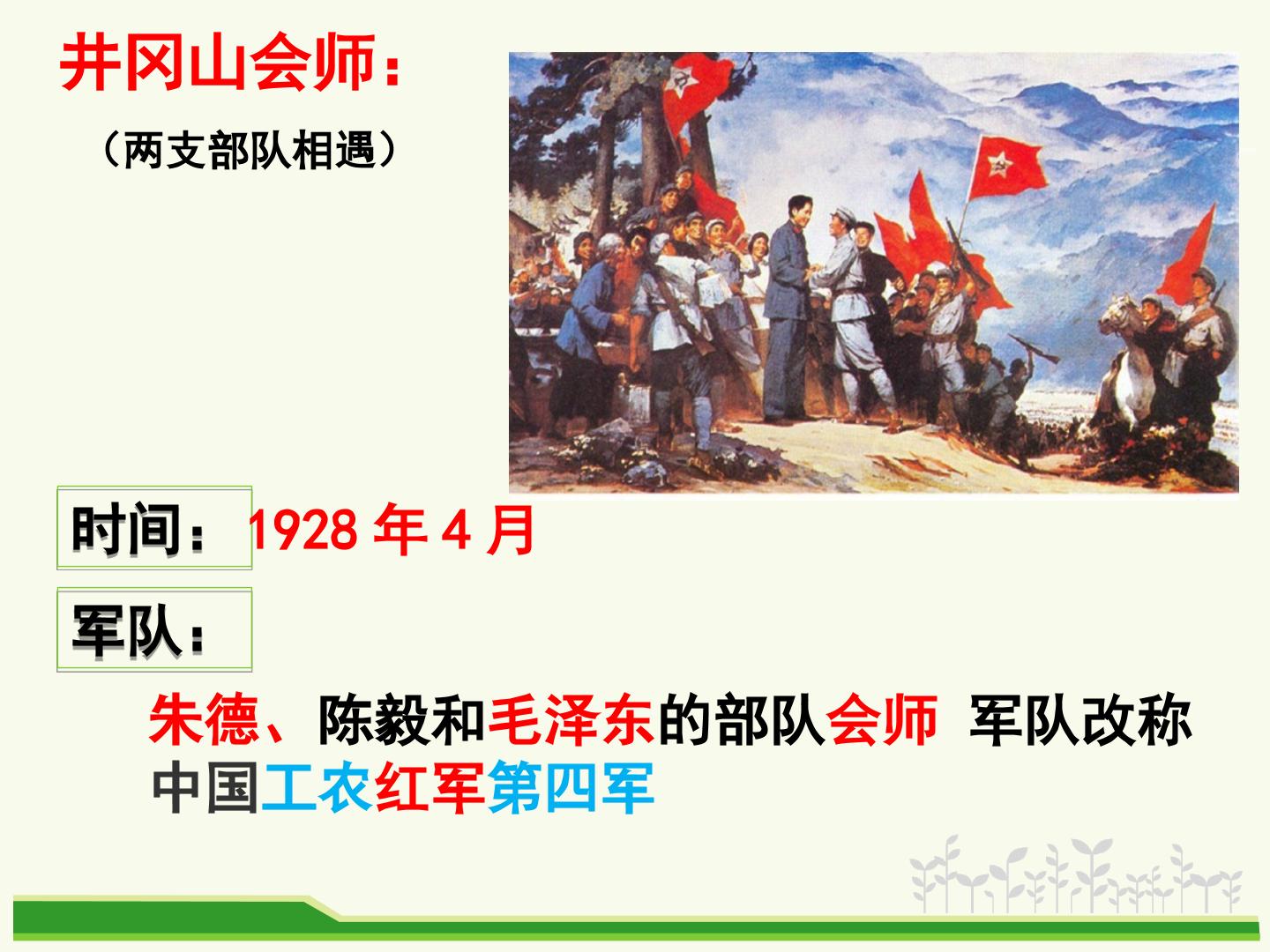 井冈山会师：

（两支部队相遇）

时间：1928年4月

军队：

朱德、陈毅和毛泽东的部队会师 军队改称中国工农红军第四军